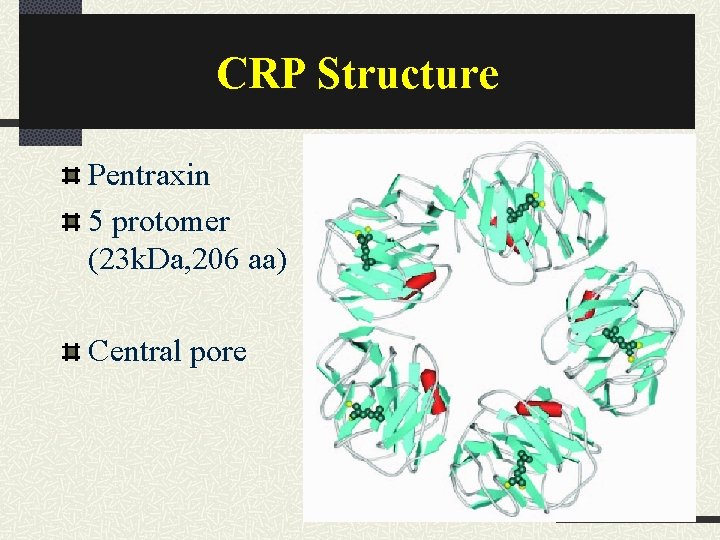 CRP Structure

Pentraxin

5 protomer (23kDa,206 aa)

Central pore